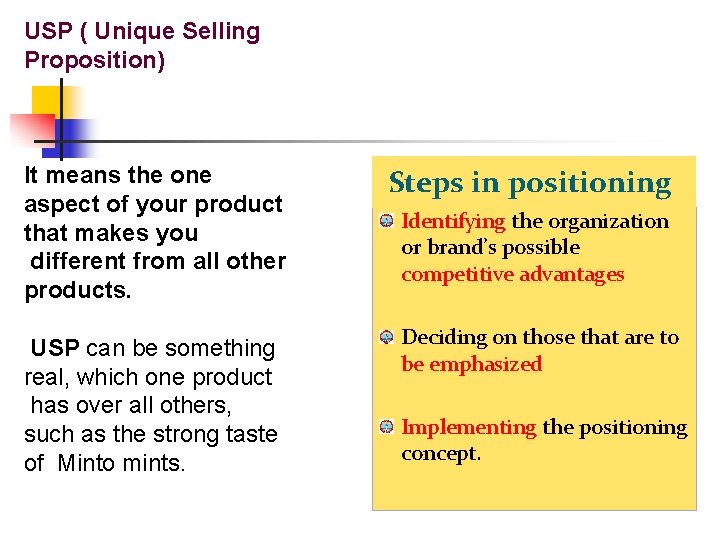 USP ( Unique Selling Proposition)

It means the one aspect of your product that makes you different from all other products.

USP can be something real, which one product has over all others, such as the strong taste of Minto mints.

Steps in positioning

Identifying the organization or brand's possible competitive advantages

Deciding on those that are to be emphasized

Implementing the positioning concept.